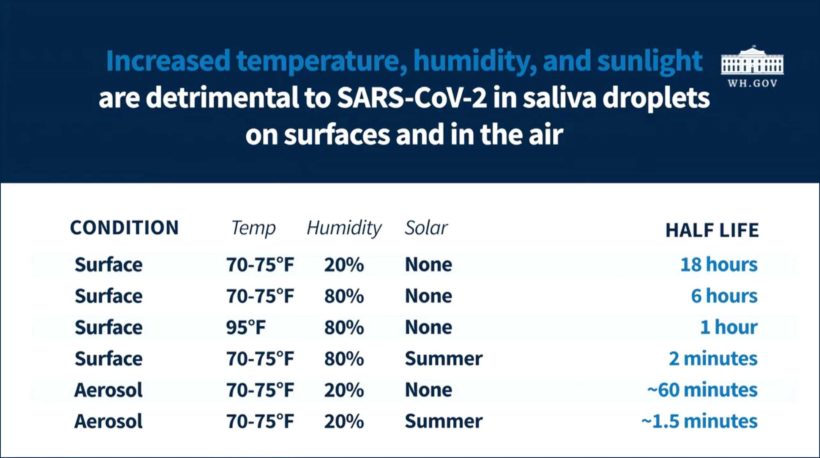 Increased temperature, humidity, and sunlight are detrimental to SARS-CoV-2 in saliva droplets on surfaces and in the air

WH.GOV

| CONDITION | Temp | Humidity | Solar | HALF LIFE |
|---|---|---|---|---|
| Surface | 70-75°F | 20% | None | 18 hours |
| Surface | 70-75°F | 80% | None | 6 hours |
| Surface | 95°F | 80% | None | 1 hour |
| Surface | 70-75°F | 80% | Summer | 2 minutes |
| Aerosol | 70-75°F | 20% | None | ~60 minutes |
| Aerosol | 70-75°F | 20% | Summer | ~1.5 minutes |